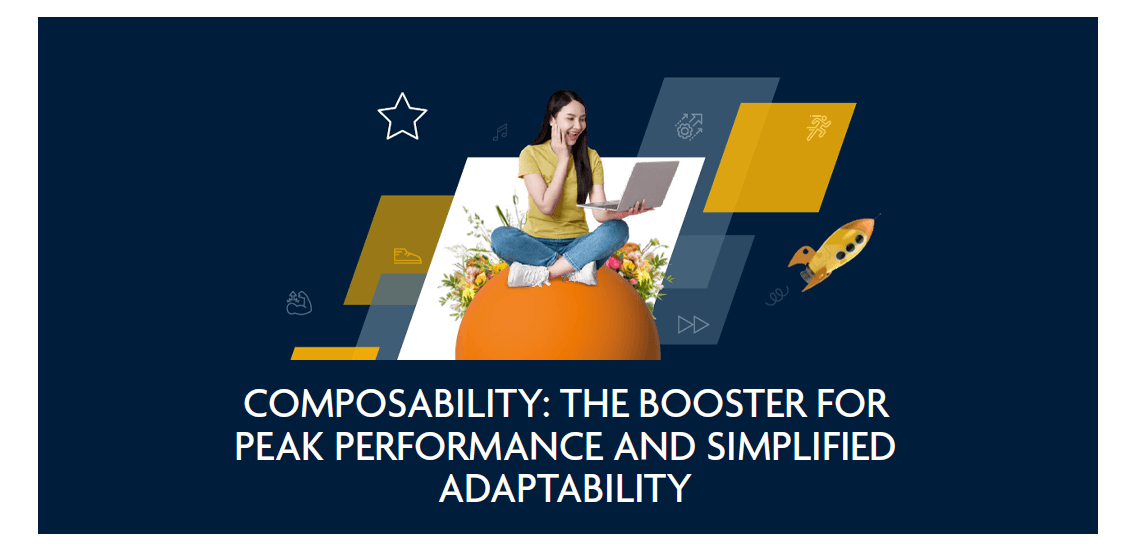 COMPOSABILITY: THE BOOSTER FOR PEAK PERFORMANCE AND SIMPLIFIED ADAPTABILITY